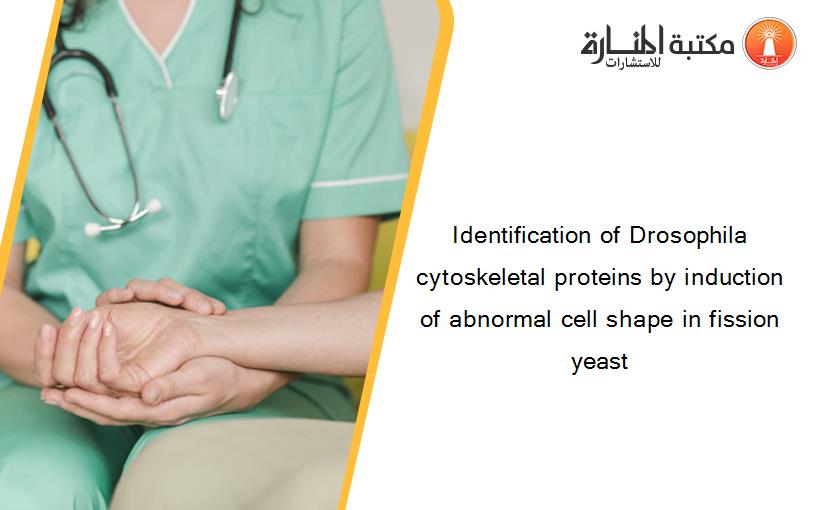 مكتبة المنارة للاستشارات

Identification of Drosophila cytoskeletal proteins by induction of abnormal cell shape in fission yeast